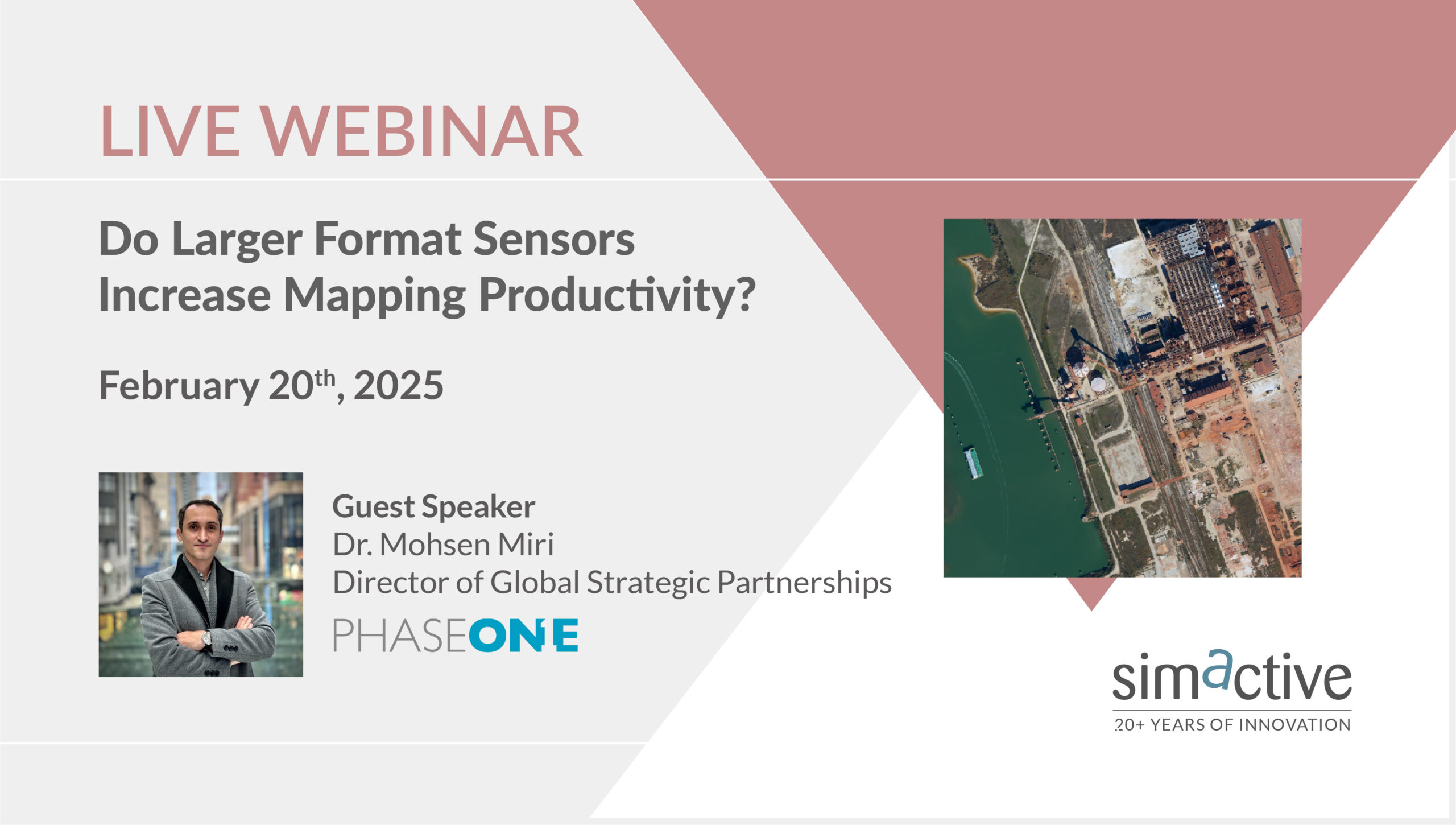 LIVE WEBINAR

Do Larger Format Sensors Increase Mapping Productivity?

February 20$^{th}$, 2025

Guest Speaker
Dr. Mohsen Miri
Director of Global Strategic Partnerships

PHASEONE

simactive
20+ YEARS OF INNOVATION